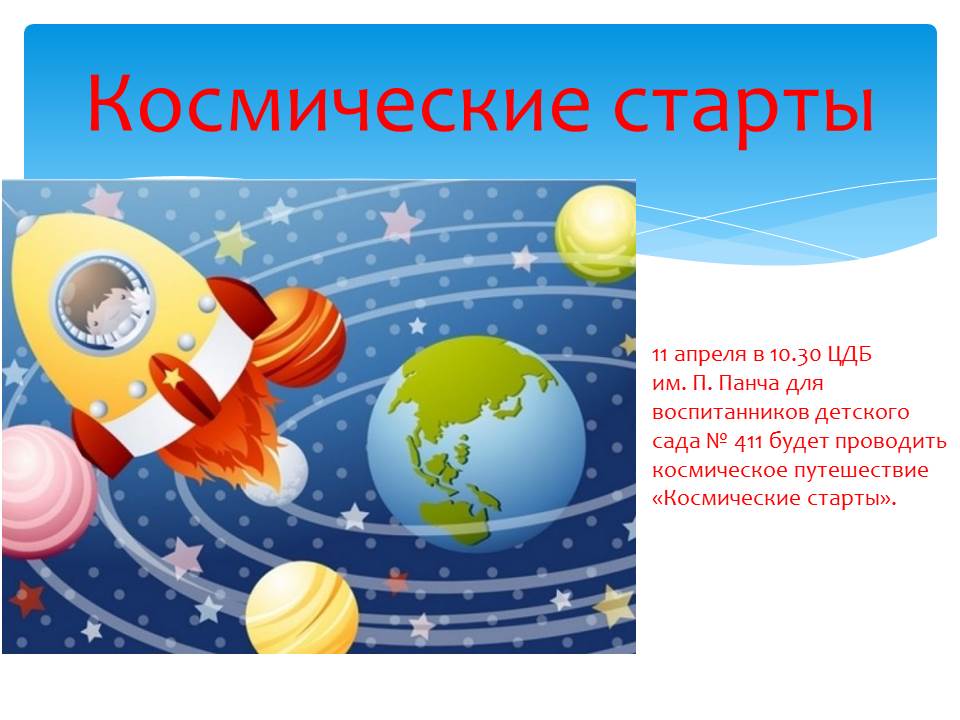 Космические старты

11 апреля в 10.30 ЦДБ им. П. Панча для воспитанников детского сада № 411 будет проводить космическое путешествие «Космические старты».